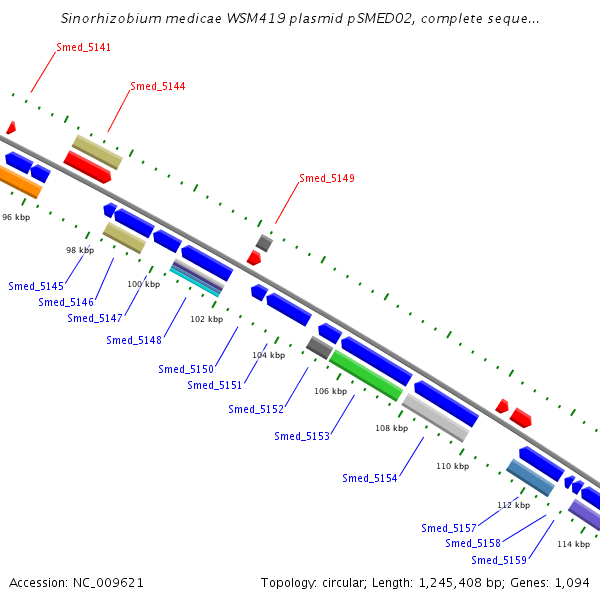 Sinorhizobium medicae WSM419 plasmid pSMED02, complete seque...

Smed_5141

Smed_5144

Smed_5149

96 kbp

98 kbp

100 kbp

102 kbp

104 kbp

106 kbp

108 kbp

110 kbp

112 kbp

114 kbp

Smed_5145

Smed_5146

Smed_5147

Smed_5148

Smed_5150

Smed_5151

Smed_5152

Smed_5153

Smed_5154

Smed_5157

Smed_5158

Smed_5159

Accession: NC_009621

Topology: circular; Length: 1,245,408 bp; Genes: 1,094